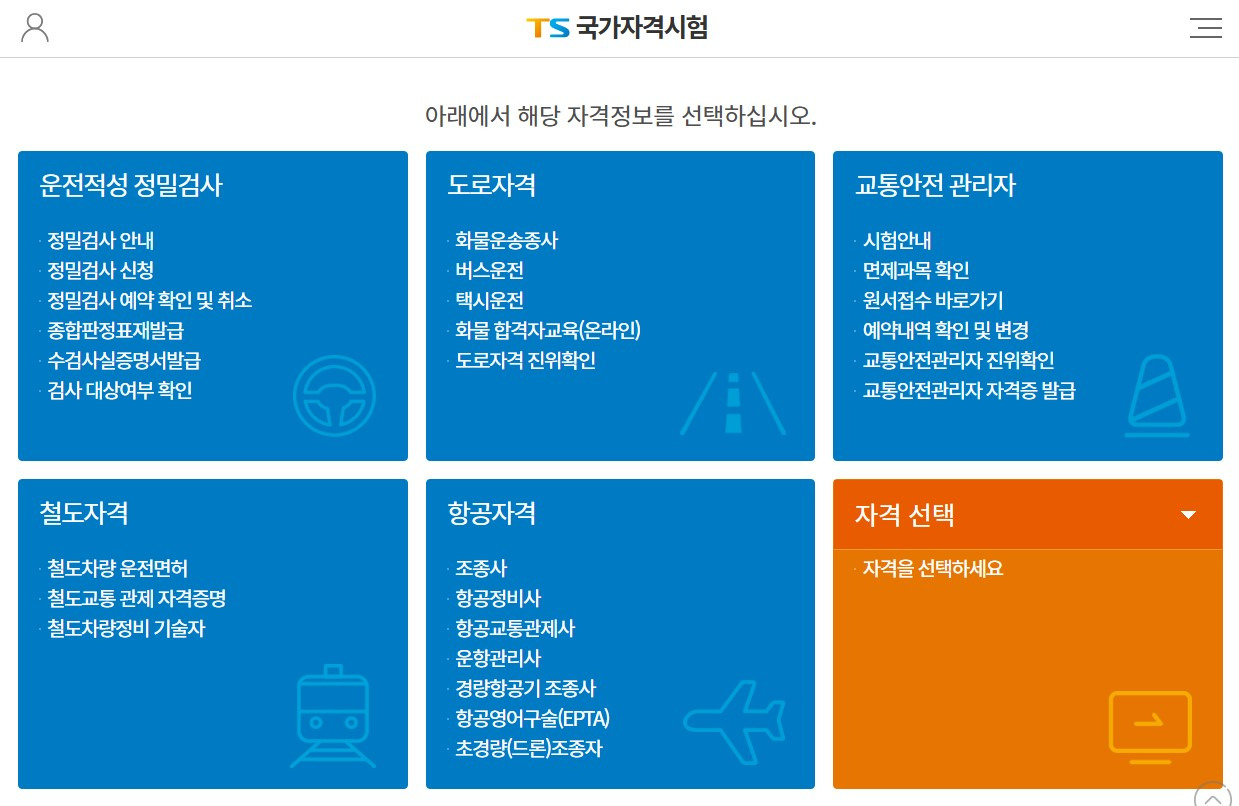 TS 국가자격시험

아래에서 해당 자격정보를 선택하십시오.

운전적성 정밀검사

· 정밀검사 안내
· 정밀검사 신청
· 정밀검사 예약 확인 및 취소
· 종합판정표재발급
· 수검사실증명서발급
· 검사 대상여부 확인

도로자격

· 화물운송종사
· 버스운전
· 택시운전
· 화물 합격자교육(온라인)
· 도로자격 진위확인

교통안전 관리자

· 시험안내
· 면제과목 확인
· 원서접수 바로가기
· 예약내역 확인 및 변경
· 교통안전관리자 진위확인
· 교통안전관리자 자격증 발급

철도자격

· 철도차량 운전면허
· 철도교통 관제 자격증명
· 철도차량정비 기술자

항공자격

· 조종사
· 항공정비사
· 항공교통관제사
· 운항관리사
· 경량항공기 조종사
· 항공영어구술(EPTA)
· 초경량(드론)조종자

자격 선택

· 자격을 선택하세요